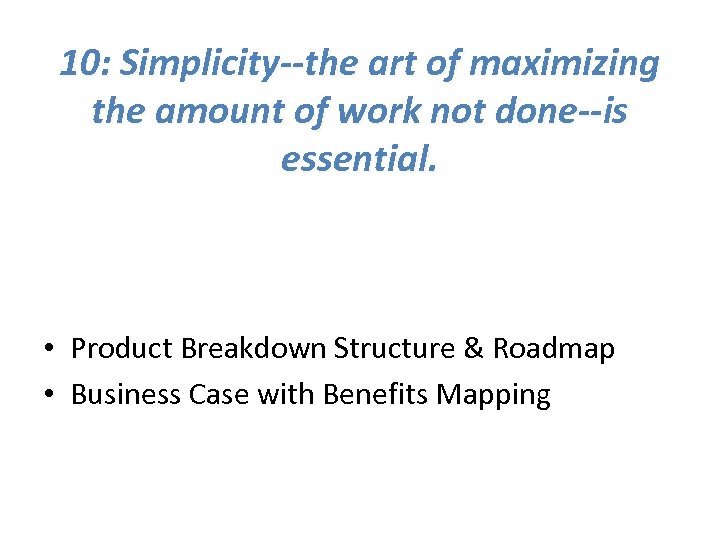 10: Simplicity--the art of maximizing the amount of work not done--is essential.

• Product Breakdown Structure & Roadmap
• Business Case with Benefits Mapping